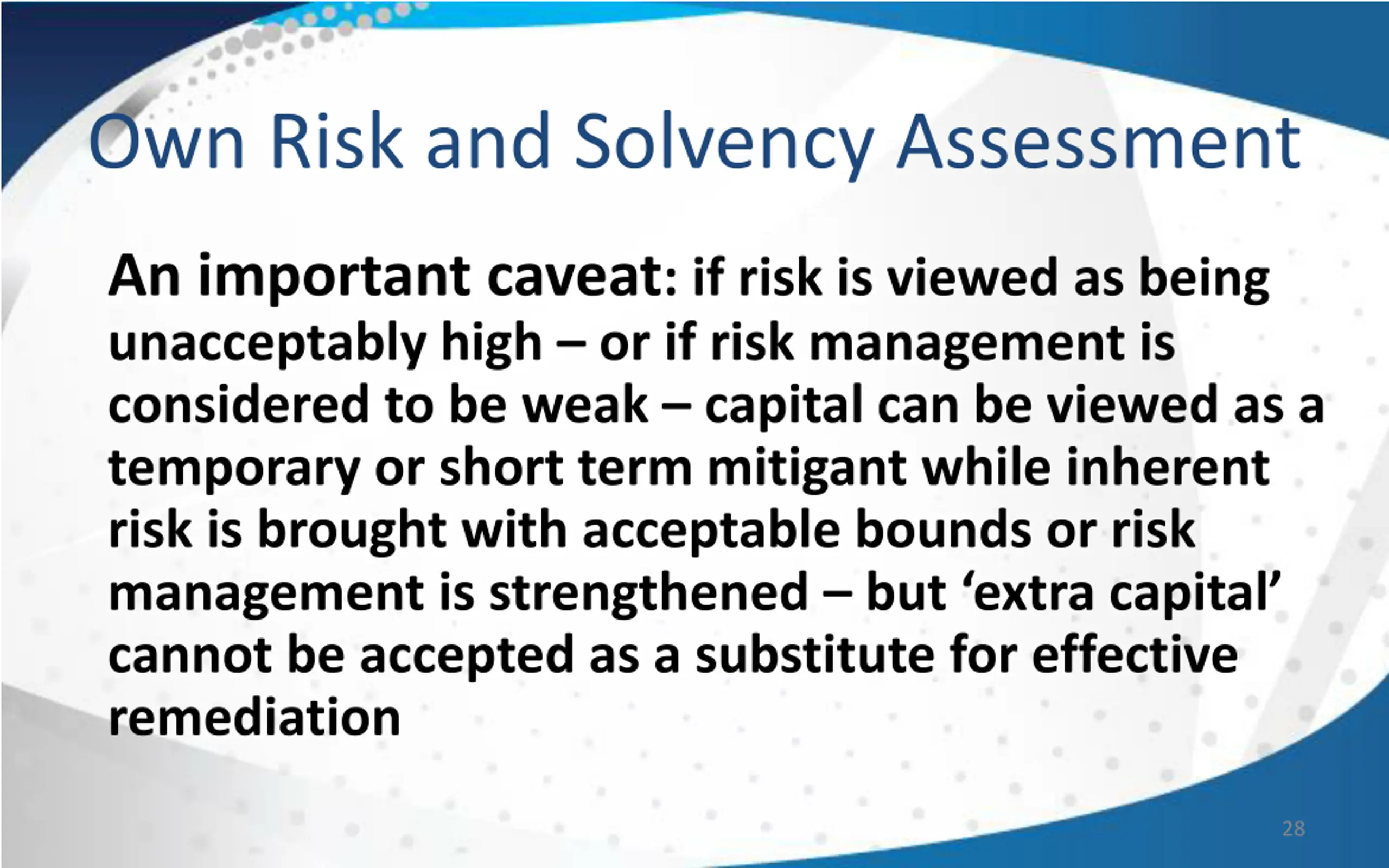 Own Risk and Solvency Assessment

An important caveat: if risk is viewed as being unacceptably high – or if risk management is considered to be weak – capital can be viewed as a temporary or short term mitigant while inherent risk is brought with acceptable bounds or risk management is strengthened – but ‘extra capital’ cannot be accepted as a substitute for effective remediation

28